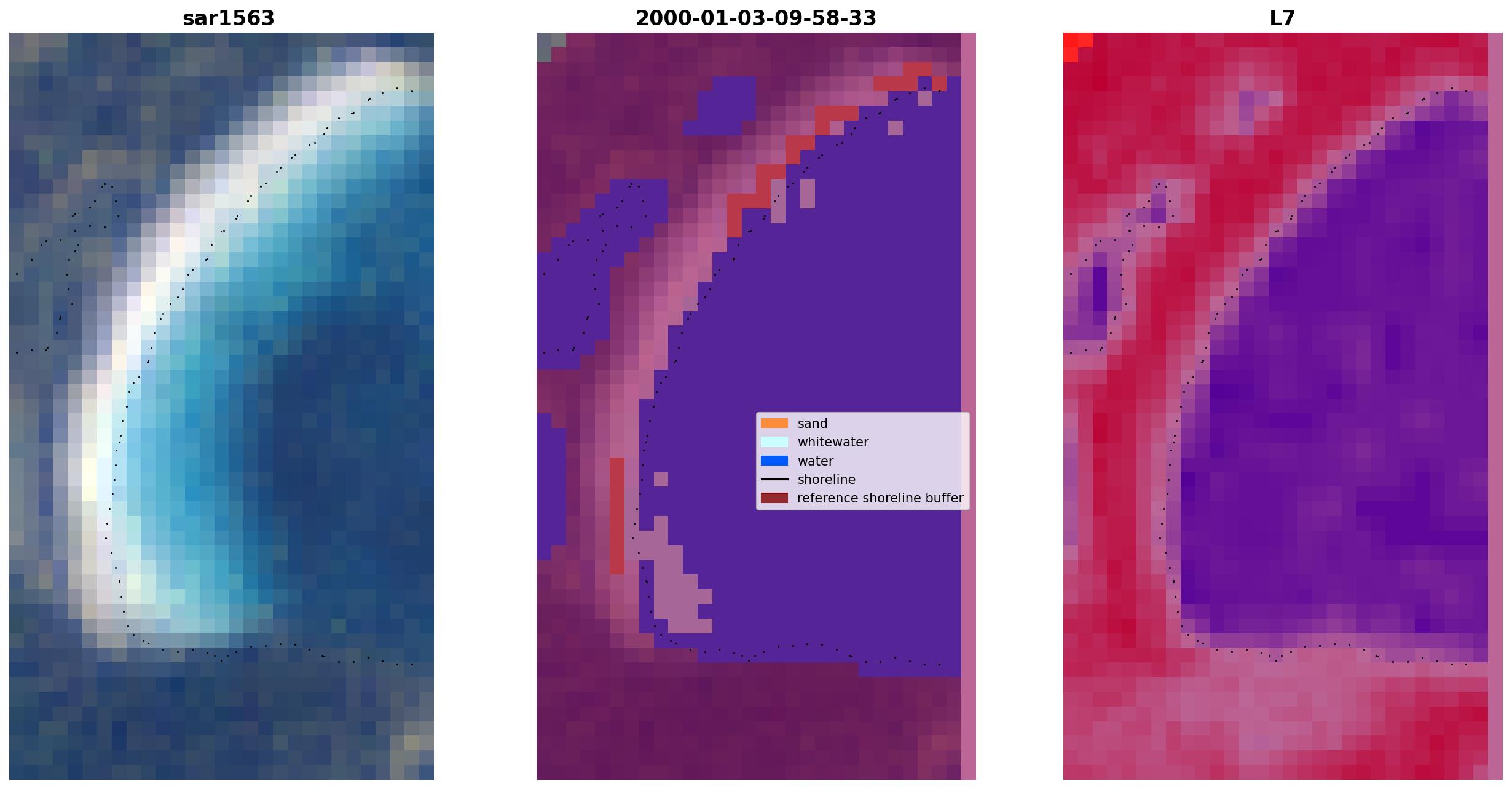 sar1563

2000-01-03-09-58-33

sand
whitewater
water
shoreline
reference shoreline buffer

L7